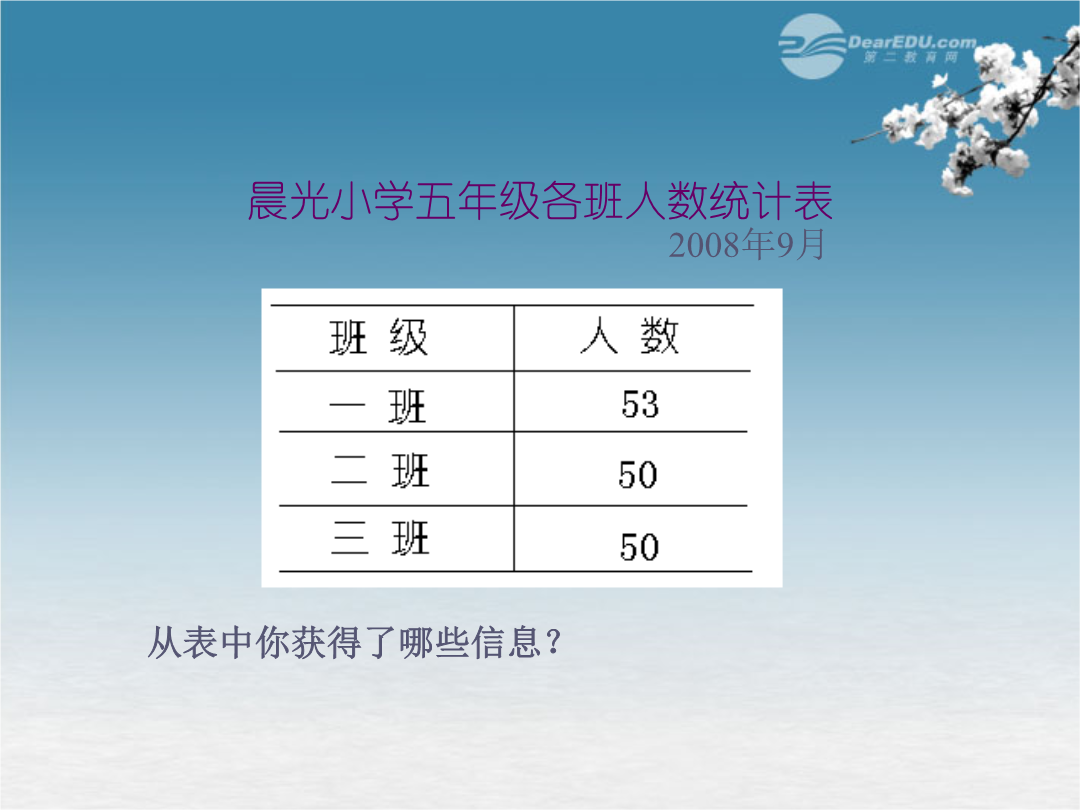 DearEDU.com
第二教育网

晨光小学五年级各班人数统计表
2008年9月

| 班 级 | 人 数 |
|---|---|
| 一 班 | 53 |
| 二 班 | 50 |
| 三 班 | 50 |

从表中你获得了哪些信息？